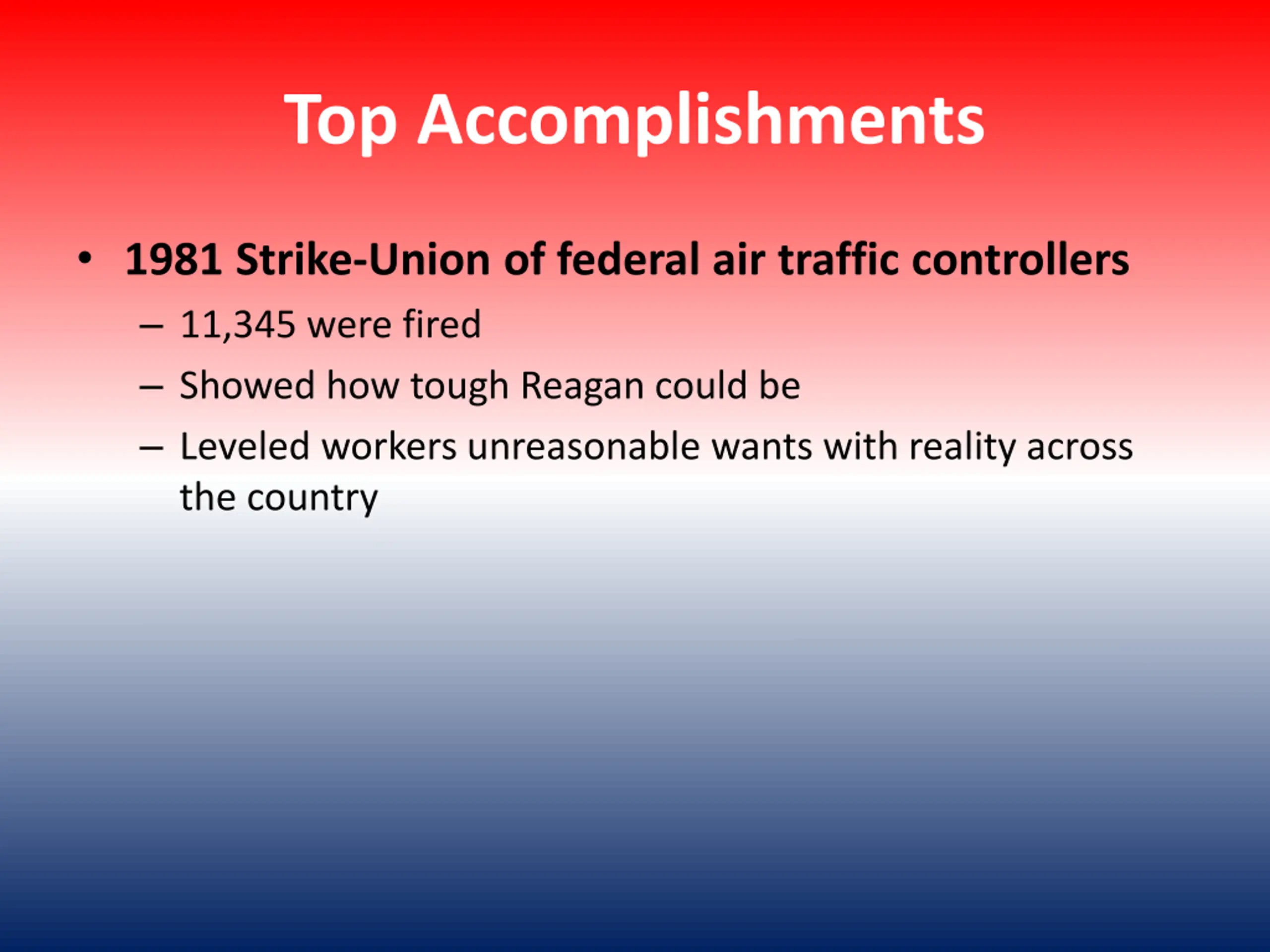 Top Accomplishments

• 1981 Strike-Union of federal air traffic controllers
– 11,345 were fired
– Showed how tough Reagan could be
– Leveled workers unreasonable wants with reality across the country